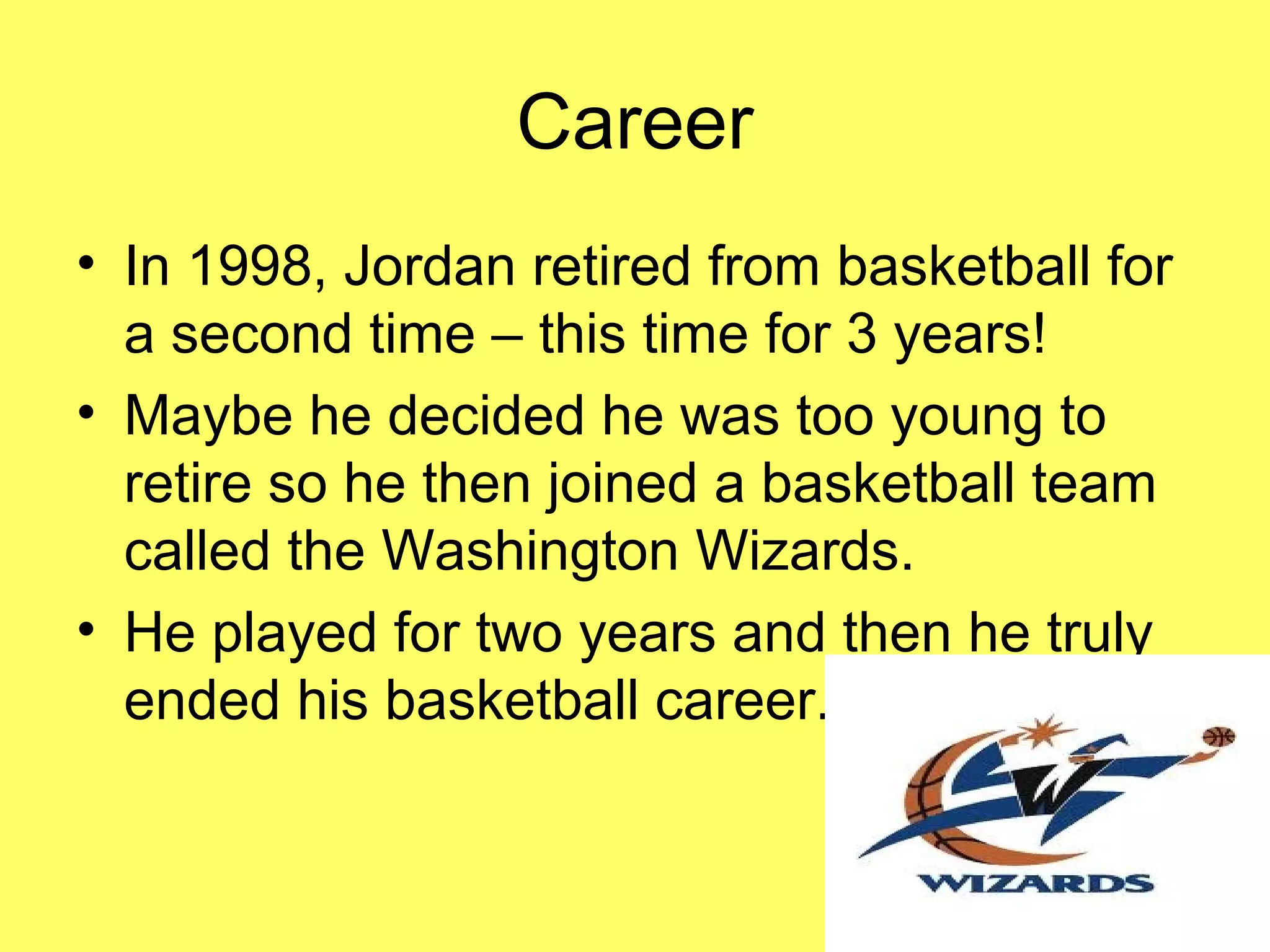 Career

• In 1998, Jordan retired from basketball for a second time – this time for 3 years!
• Maybe he decided he was too young to retire so he then joined a basketball team called the Washington Wizards.
• He played for two years and then he truly ended his basketball career.

WIZARDS